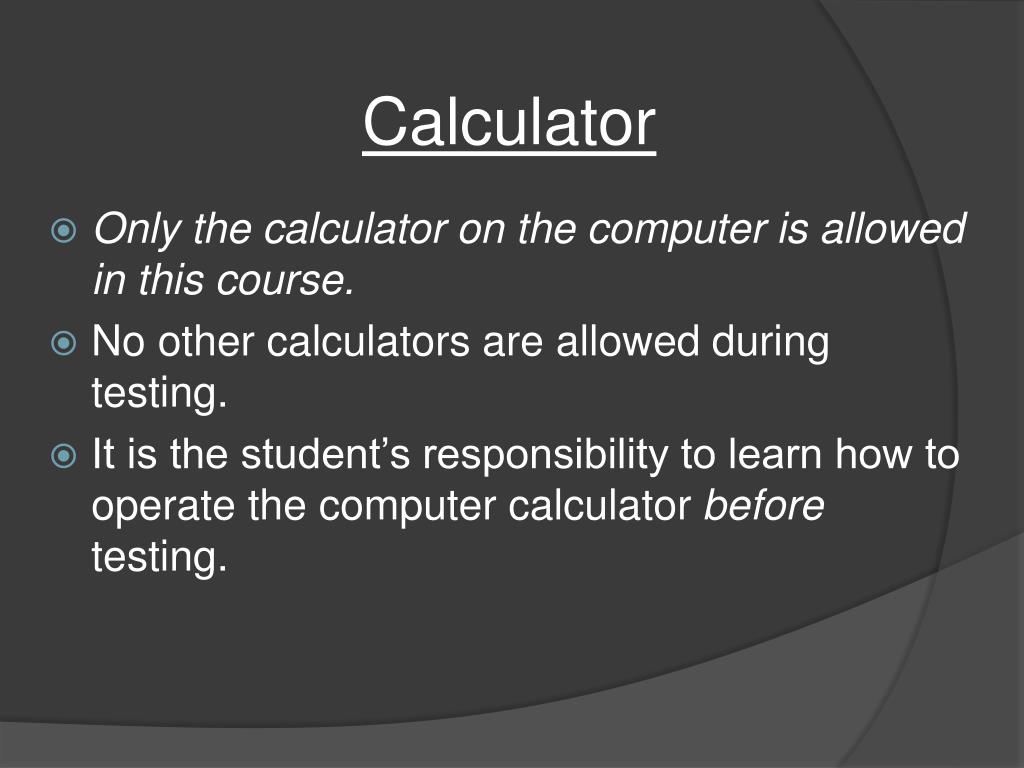 Calculator

Only the calculator on the computer is allowed in this course.

No other calculators are allowed during testing.

It is the student’s responsibility to learn how to operate the computer calculator before testing.